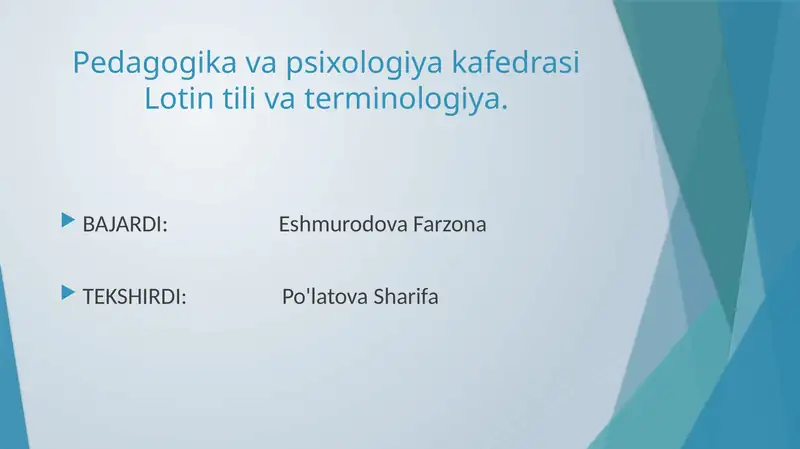 Pedagogika va psixologiya kafedrasi
Lotin tili va terminologiya.

BAJARDI: Eshmurodova Farzona

TEKSHIRDI: Po'latova Sharifa